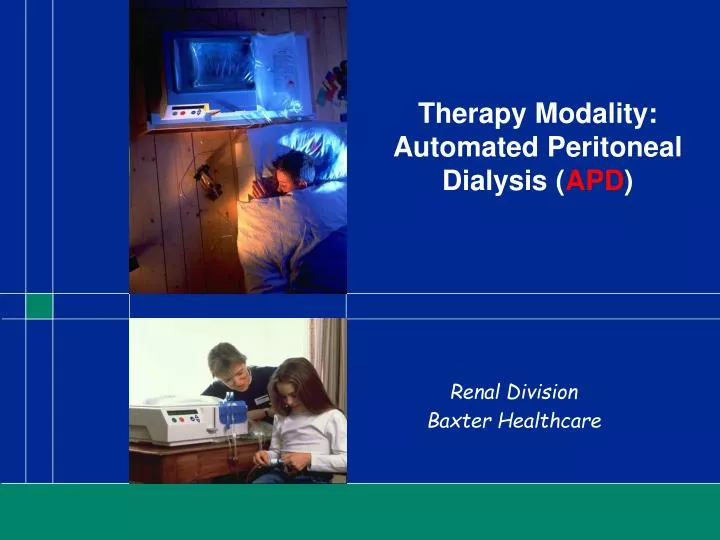 Therapy Modality: Automated Peritoneal Dialysis (APD)

Renal Division
Baxter Healthcare